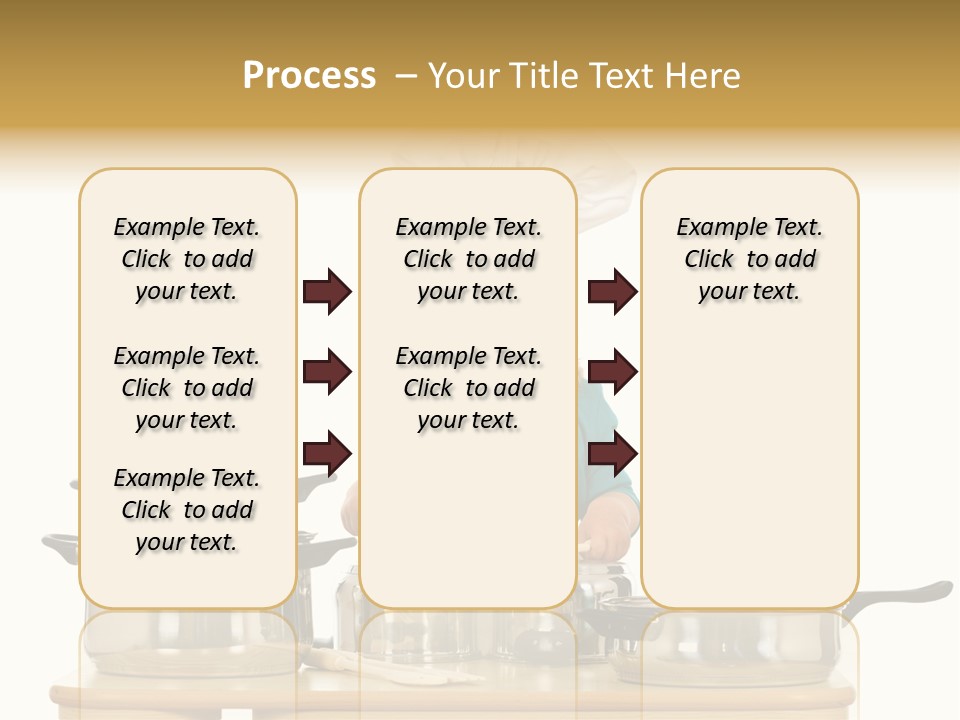 Process – Your Title Text Here

Example Text. Click to add your text.

Example Text. Click to add your text.

Example Text. Click to add your text.

Example Text. Click to add your text.

Example Text. Click to add your text.

Example Text. Click to add your text.